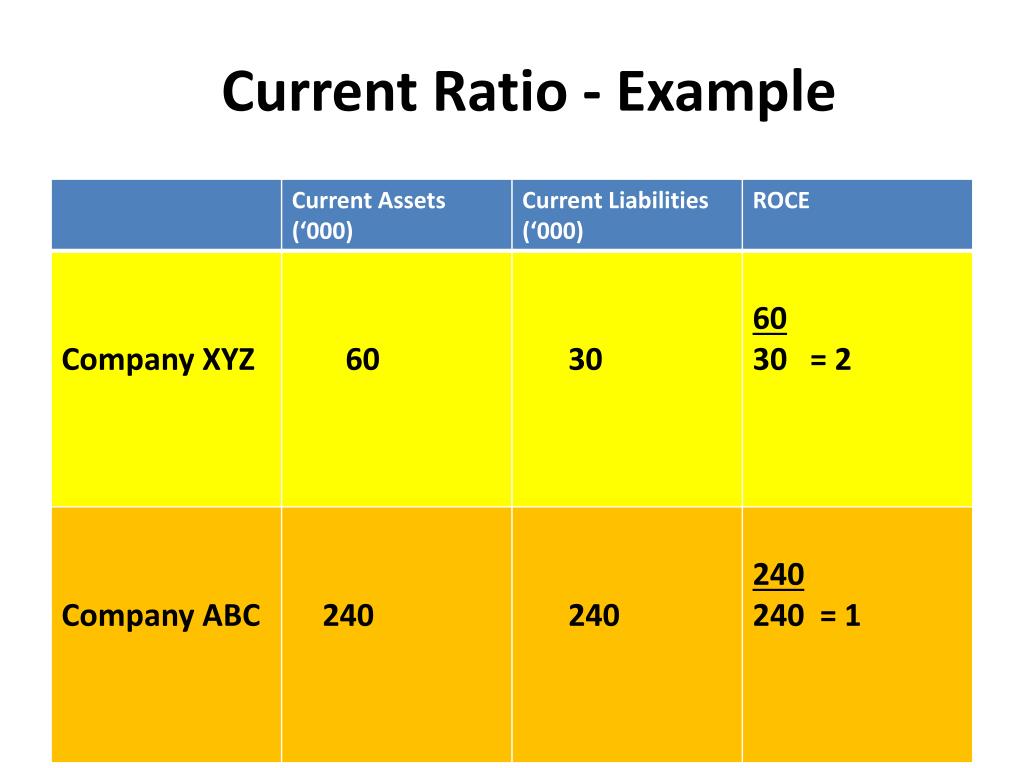 Current Ratio - Example

| | Current Assets (‘000) | Current Liabilities (‘000) | ROCE |
|---|---|---|---|
| Company XYZ | 60 | 30 | $\frac{60}{30} = 2$ |
| Company ABC | 240 | 240 | $\frac{240}{240} = 1$ |